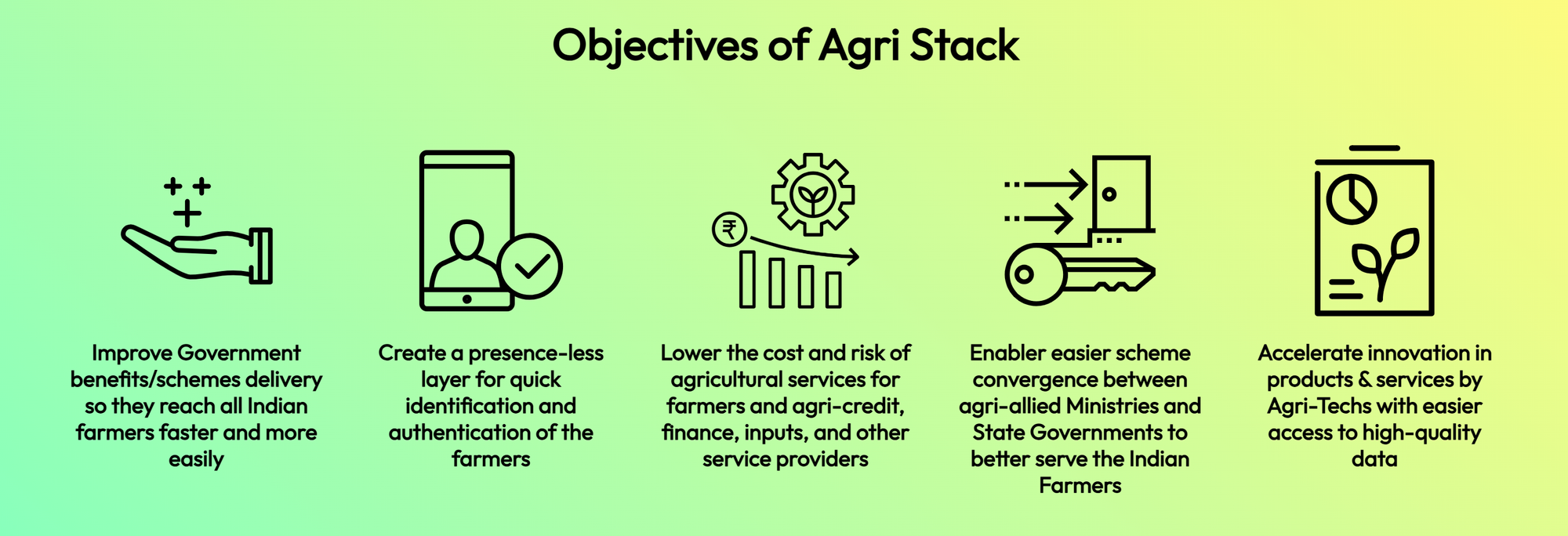 Objectives of Agri Stack

₹

Improve Government benefits/schemes delivery so they reach all Indian farmers faster and more easily

Create a presence-less layer for quick identification and authentication of the farmers

Lower the cost and risk of agricultural services for farmers and agri-credit, finance, inputs, and other service providers

Enabler easier scheme convergence between agri-allied Ministries and State Governments to better serve the Indian Farmers

Accelerate innovation in products & services by Agri-Techs with easier access to high-quality data